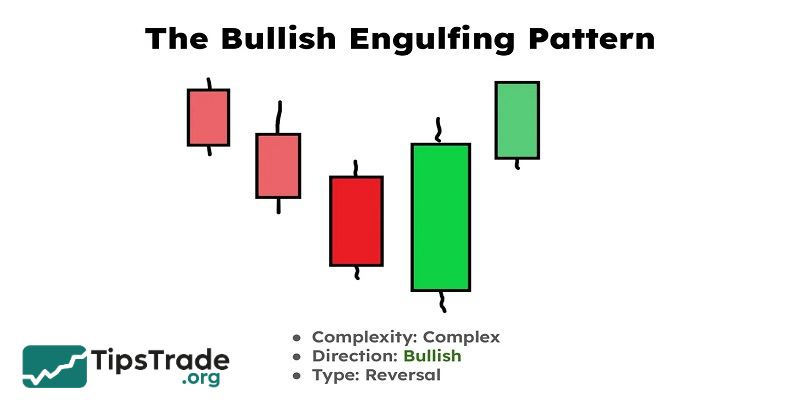 The Bullish Engulfing Pattern

TipsTrade
.org

- Complexity: Complex
- Direction: Bullish
- Type: Reversal